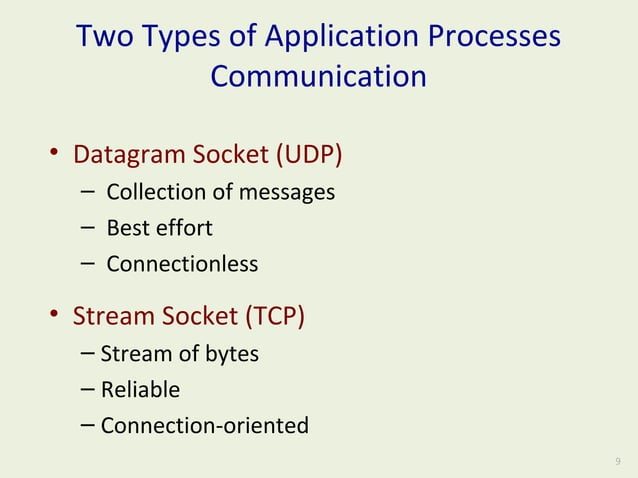 Two Types of Application Processes Communication

• Datagram Socket (UDP)
  – Collection of messages
  – Best effort
  – Connectionless

• Stream Socket (TCP)
  – Stream of bytes
  – Reliable
  – Connection-oriented

9